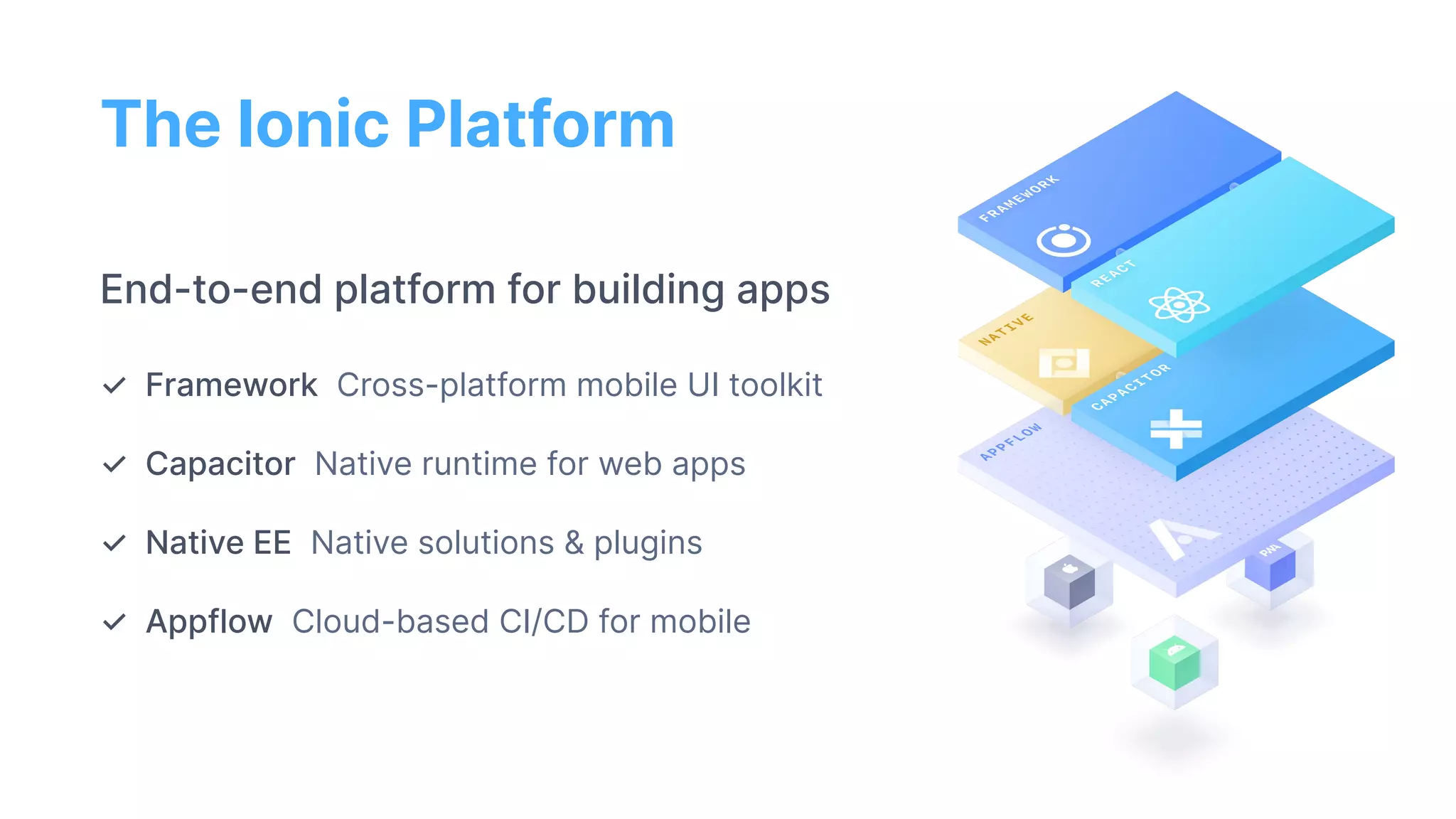 The Ionic Platform

End-to-end platform for building apps

✓ Framework Cross-platform mobile UI toolkit

✓ Capacitor Native runtime for web apps

✓ Native EE Native solutions & plugins

✓ Appflow Cloud-based CI/CD for mobile

FRAMEWORK

REACT

NATIVE

CAPACITOR

APPFLOW

PWA